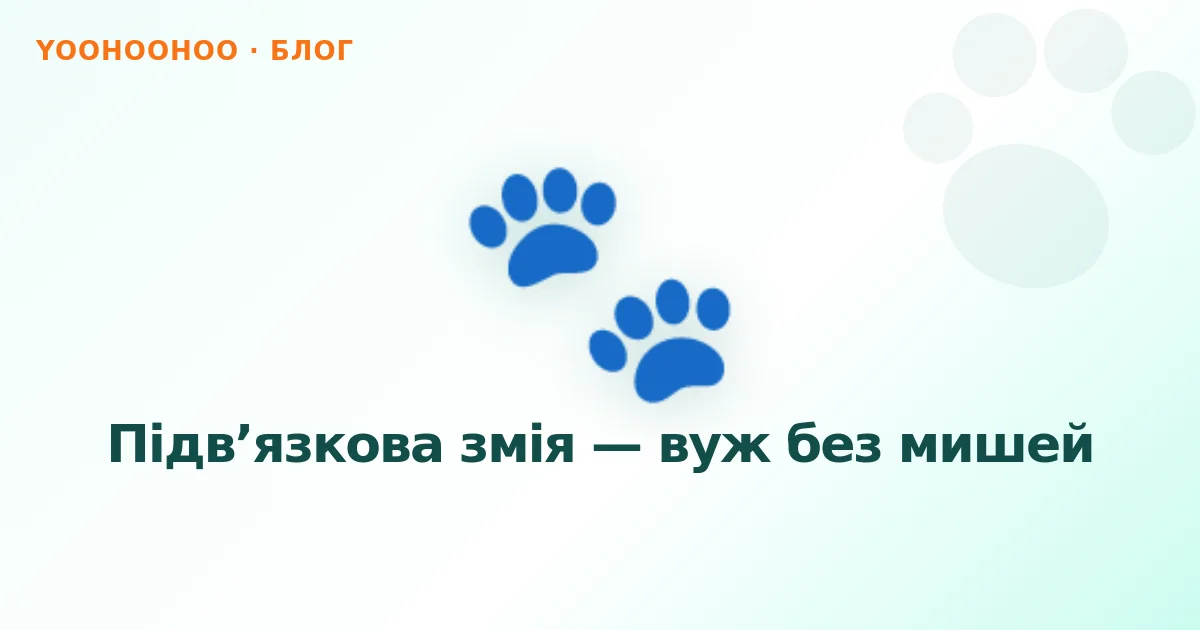 YOOHOOHOO · БЛОГ

Підв’язкова змія — вуж без мишей